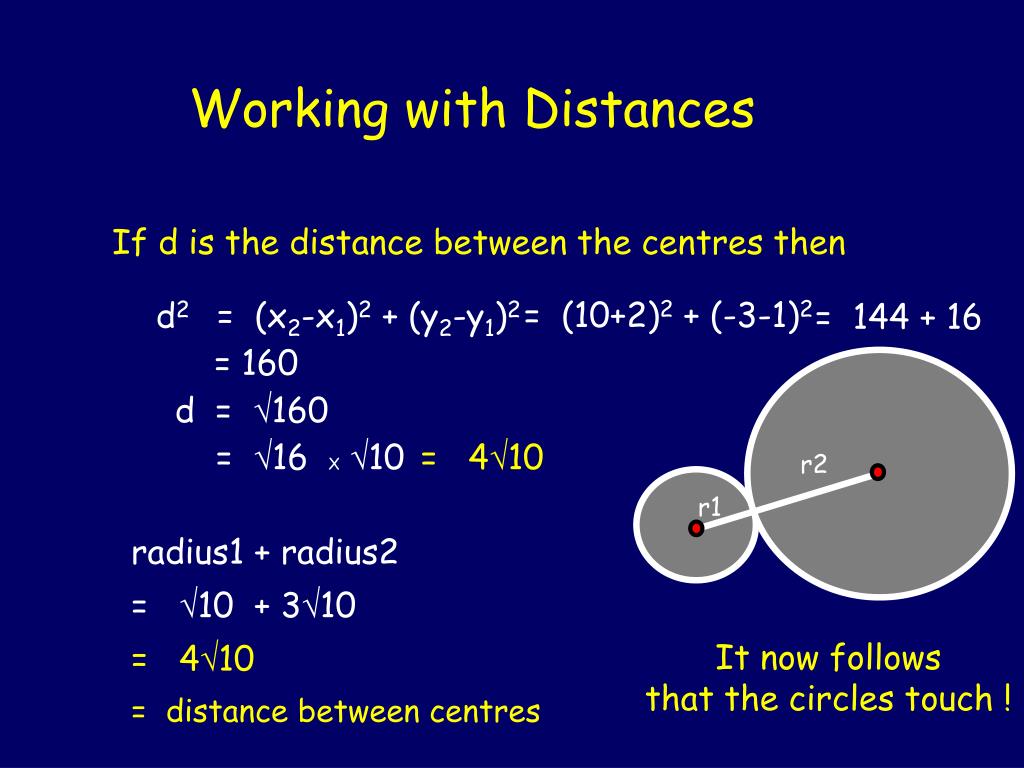 Working with Distances

If d is the distance between the centres then

$d^2 = (x_2-x_1)^2 + (y_2-y_1)^2 = (10+2)^2 + (-3-1)^2 = 144 + 16$

$= 160$

$d = \sqrt{160}$

$= \sqrt{16} \times \sqrt{10} = 4\sqrt{10}$

r2

r1

radius1 + radius2

$= \sqrt{10} + 3\sqrt{10}$

$= 4\sqrt{10}$

= distance between centres

It now follows that the circles touch !